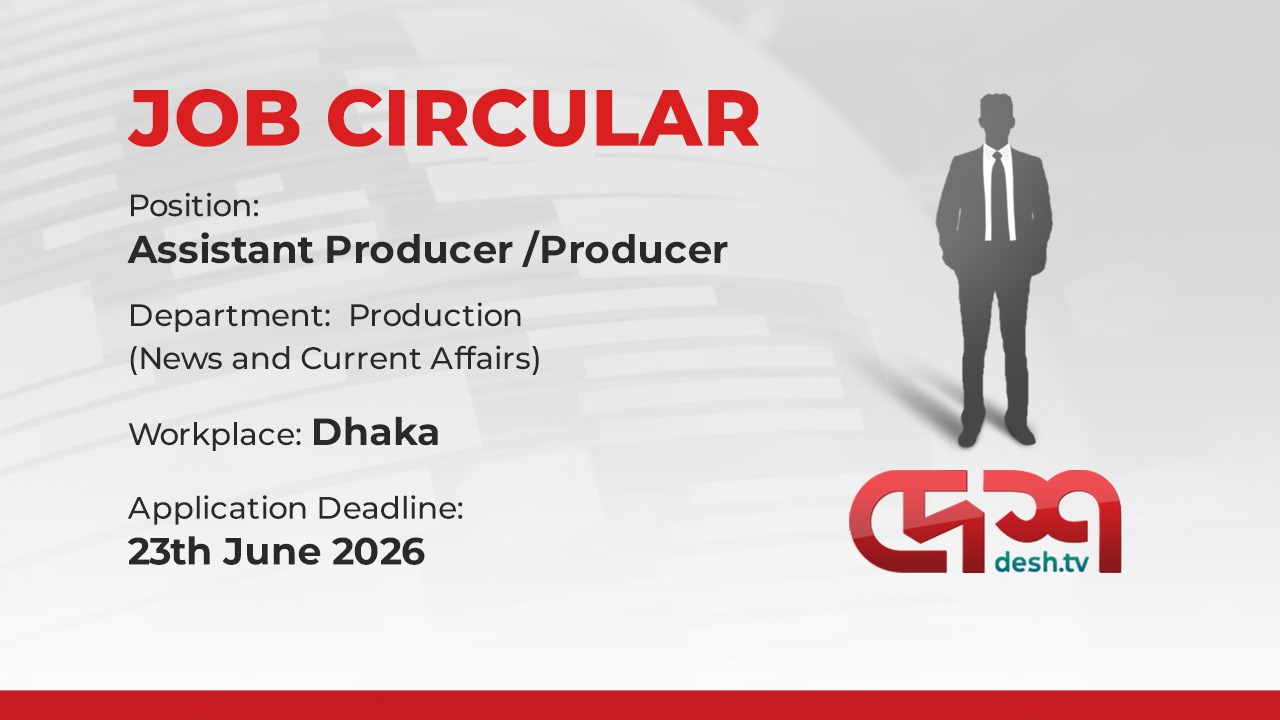 JOB CIRCULAR

Position:
Assistant Producer /Producer

Department: Production
(News and Current Affairs)

Workplace: Dhaka

Application Deadline:
23th June 2026

দেশ
desh.tv